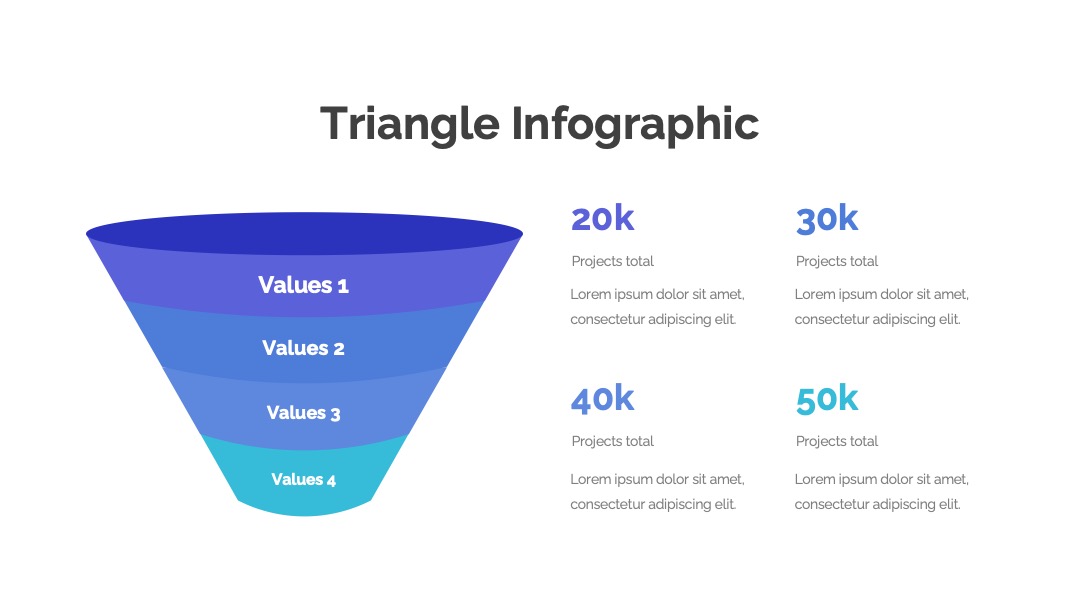 Triangle Infographic

Values 1

Values 2

Values 3

Values 4

20k

Projects total

Lorem ipsum dolor sit amet, consectetur adipiscing elit.

30k

Projects total

Lorem ipsum dolor sit amet, consectetur adipiscing elit.

40k

Projects total

Lorem ipsum dolor sit amet, consectetur adipiscing elit.

50k

Projects total

Lorem ipsum dolor sit amet, consectetur adipiscing elit.